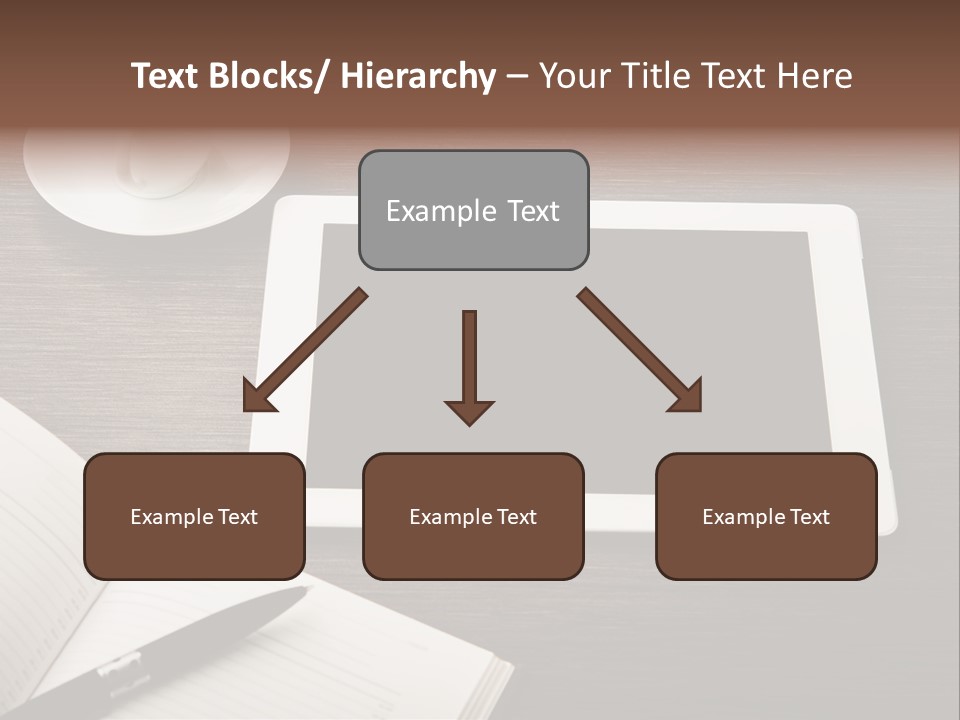 Text Blocks/ Hierarchy – Your Title Text Here

Example Text

Example Text

Example Text

Example Text